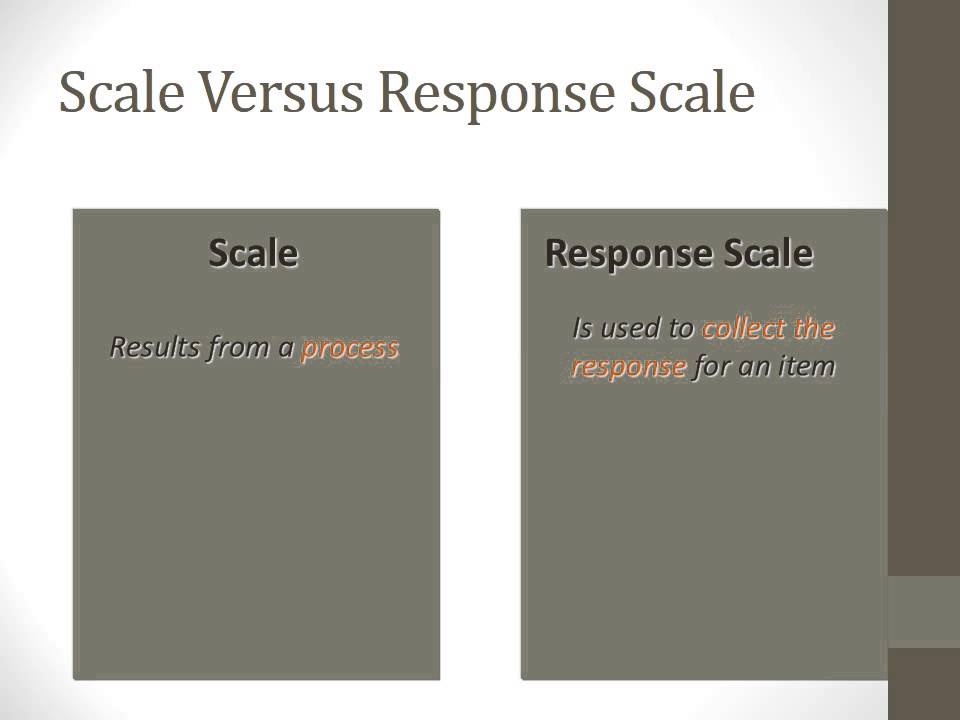 Scale Versus Response Scale

Scale

Results from a process

Response Scale

Is used to collect the response for an item